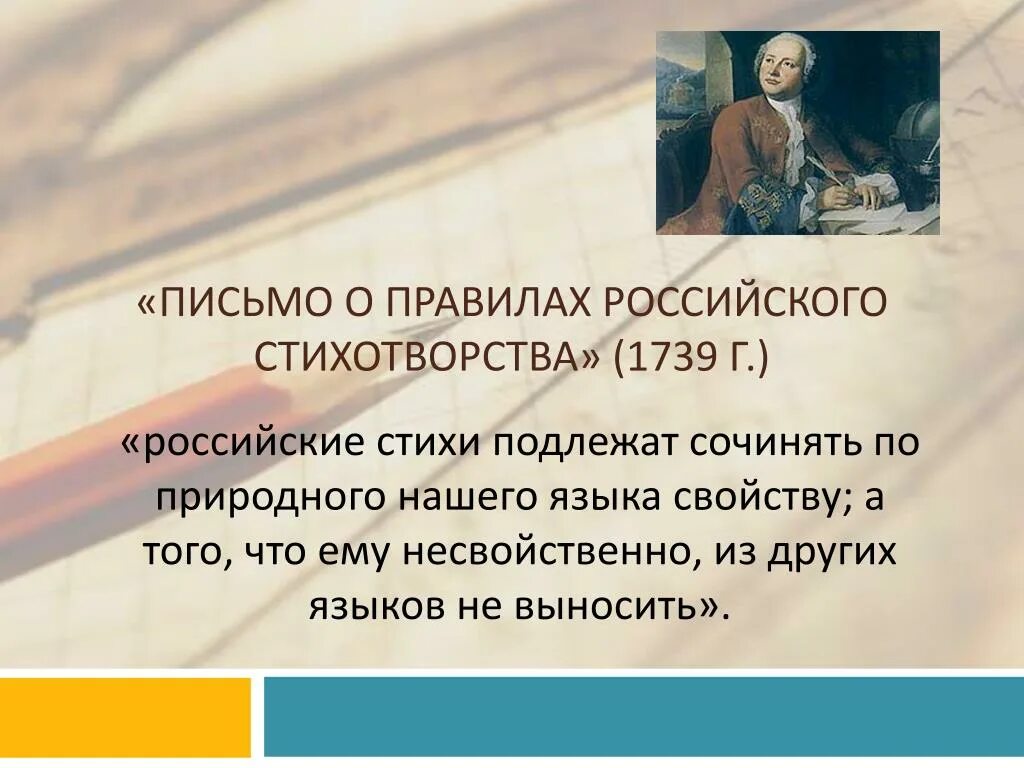 «ПИСЬМО О ПРАВИЛАХ РОССИЙСКОГО СТИХОТВОРСТВА» (1739 Г.)

«российские стихи подлежат сочинять по природного нашего языка свойству; а того, что ему несвойственно, из других языков не выносить».